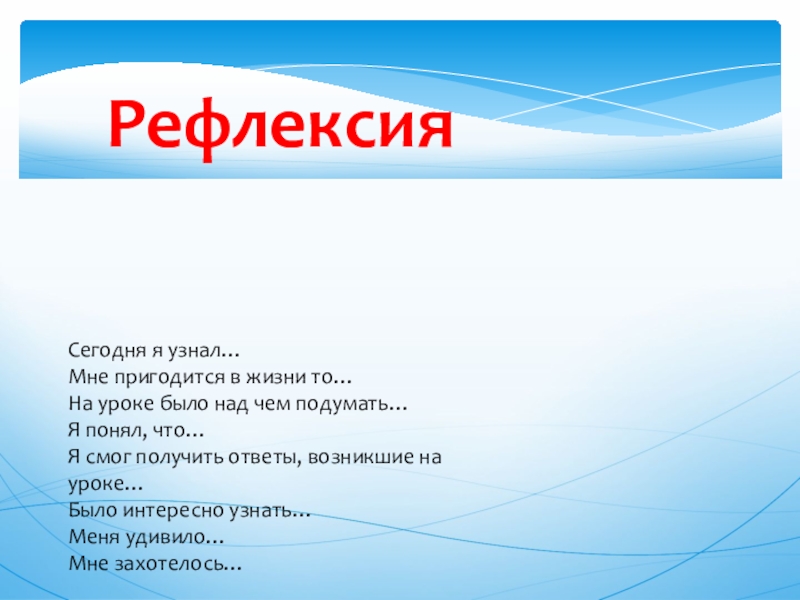 Рефлексия

Сегодня я узнал…
Мне пригодится в жизни то…
На уроке было над чем подумать…
Я понял, что…
Я смог получить ответы, возникшие на уроке…
Было интересно узнать…
Меня удивило…
Мне захотелось…